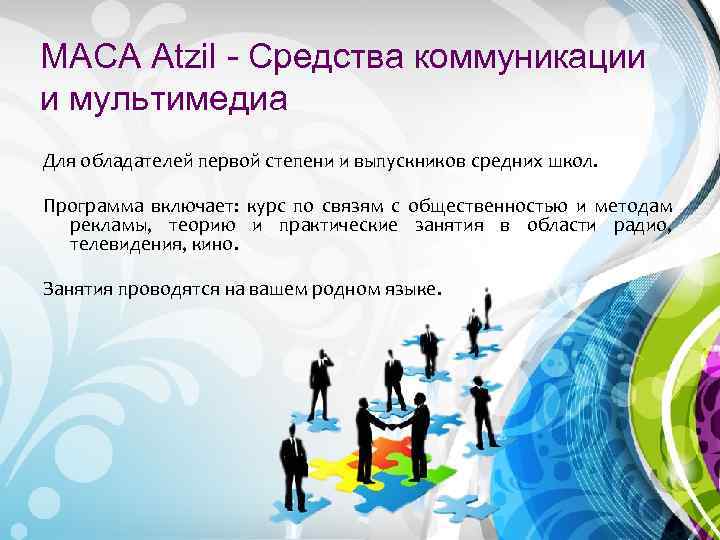 MACA Atzil - Средства коммуникации и мультимедиа

Для обладателей первой степени и выпускников средних школ.

Программа включает: курс по связям с общественностью и методам рекламы, теорию и практические занятия в области радио, телевидения, кино.

Занятия проводятся на вашем родном языке.